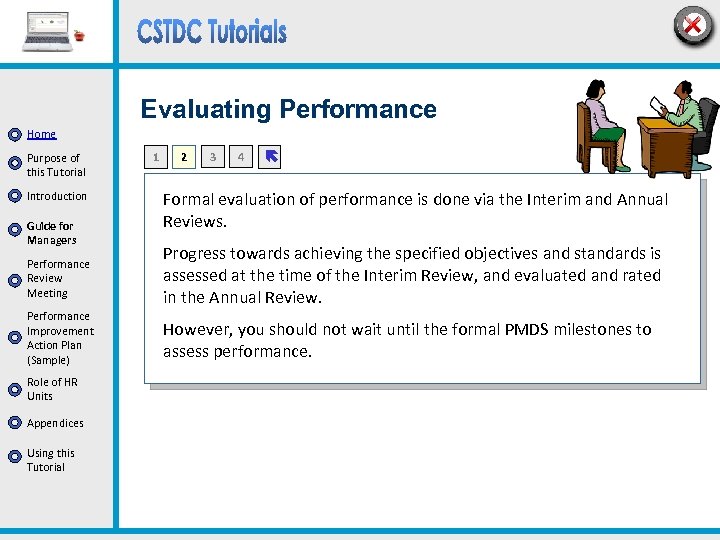 CSTDC Tutorials

Home

Purpose of this Tutorial

Introduction

Guide for Managers

Performance Review Meeting

Performance Improvement Action Plan (Sample)

Role of HR Units

Appendices

Using this Tutorial

Evaluating Performance

1 2 3 4

Formal evaluation of performance is done via the Interim and Annual Reviews.

Progress towards achieving the specified objectives and standards is assessed at the time of the Interim Review, and evaluated and rated in the Annual Review.

However, you should not wait until the formal PMDS milestones to assess performance.